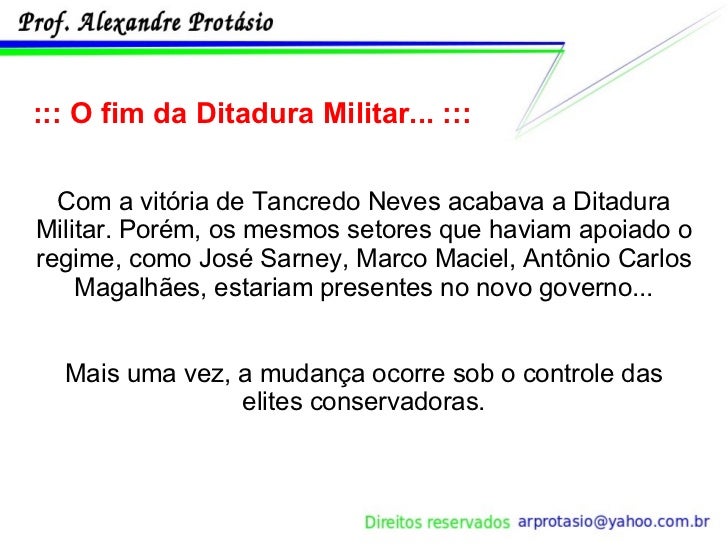 Prof. Alexandre Protásio

::: O fim da Ditadura Militar... :::

Com a vitória de Tancredo Neves acabava a Ditadura Militar. Porém, os mesmos setores que haviam apoiado o regime, como José Sarney, Marco Maciel, Antônio Carlos Magalhães, estariam presentes no novo governo...

Mais uma vez, a mudança ocorre sob o controle das elites conservadoras.

Direitos reservados arprotasio@yahoo.com.br